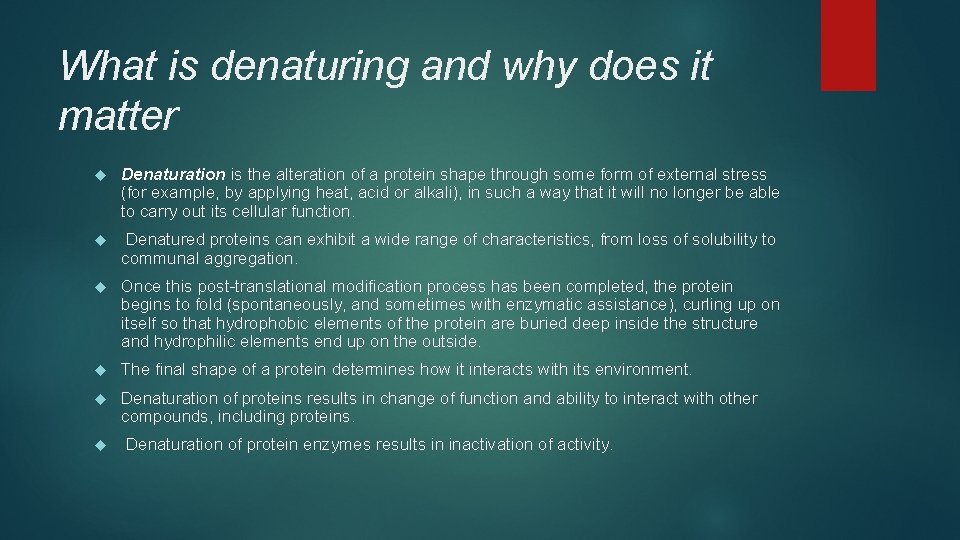 What is denaturing and why does it matter

Denaturation is the alteration of a protein shape through some form of external stress (for example, by applying heat, acid or alkali), in such a way that it will no longer be able to carry out its cellular function.

Denatured proteins can exhibit a wide range of characteristics, from loss of solubility to communal aggregation.

Once this post-translational modification process has been completed, the protein begins to fold (spontaneously, and sometimes with enzymatic assistance), curling up on itself so that hydrophobic elements of the protein are buried deep inside the structure and hydrophilic elements end up on the outside.

The final shape of a protein determines how it interacts with its environment.

Denaturation of proteins results in change of function and ability to interact with other compounds, including proteins.

Denaturation of protein enzymes results in inactivation of activity.